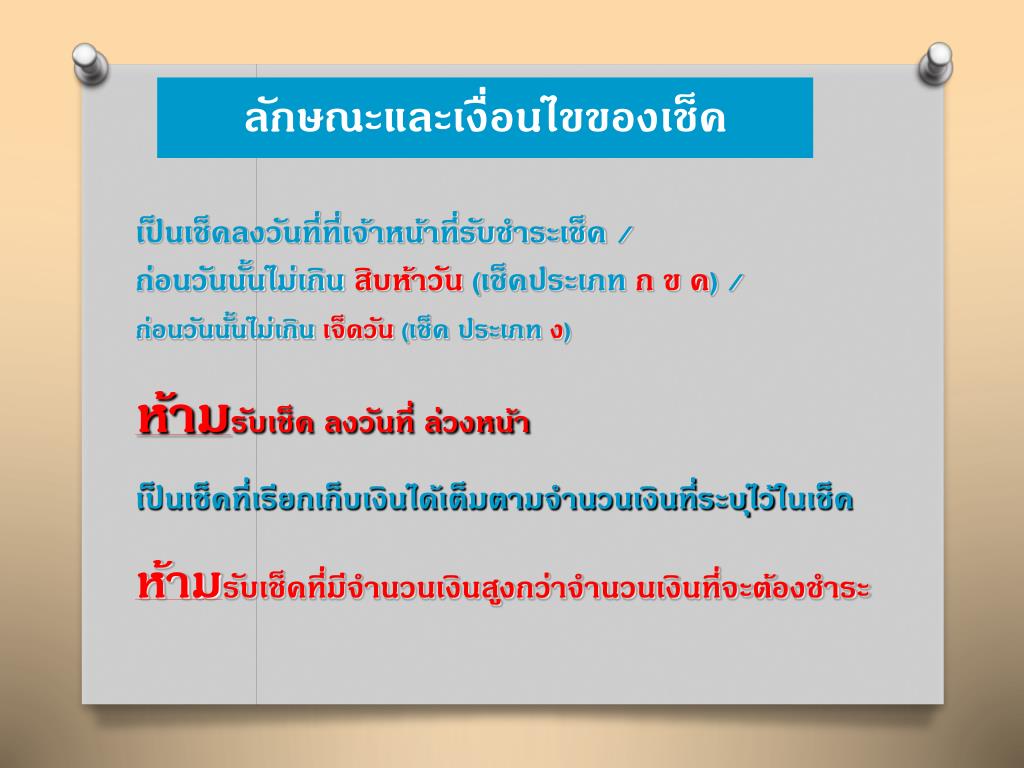 ลักษณะและเงื่อนไขของเช็ค

เป็นเช็คลงวันที่ที่เจ้าหน้าที่รับชำระเช็ค /
ก่อนวันนั้นไม่เกิน สิบห้าวัน (เช็คประเภท ก ข ค) /
ก่อนวันนั้นไม่เกิน เจ็ดวัน (เช็ค ประเภท ง)

ห้ามรับเช็ค ลงวันที่ ล่วงหน้า

เป็นเช็คที่เรียกเก็บเงินได้เต็มตามจำนวนเงินที่ระบุไว้ในเช็ค

ห้ามรับเช็คที่มีจำนวนเงินสูงกว่าจำนวนเงินที่จะต้องชำระ